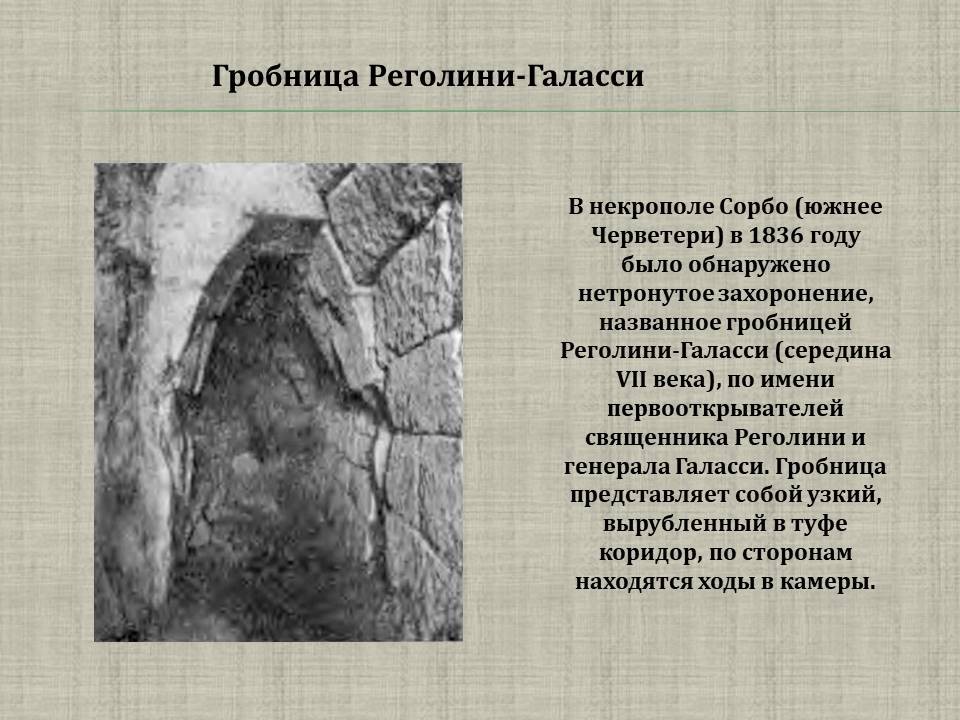 Гробница Реголини-Галасси

В некрополе Сорбо (южнее Черветери) в 1836 году было обнаружено нетронутое захоронение, названное гробницей Реголини-Галасси (середина VII века), по имени первооткрывателей священника Реголини и генерала Галасси. Гробница представляет собой узкий, вырубленный в туфе коридор, по сторонам находятся ходы в камеры.